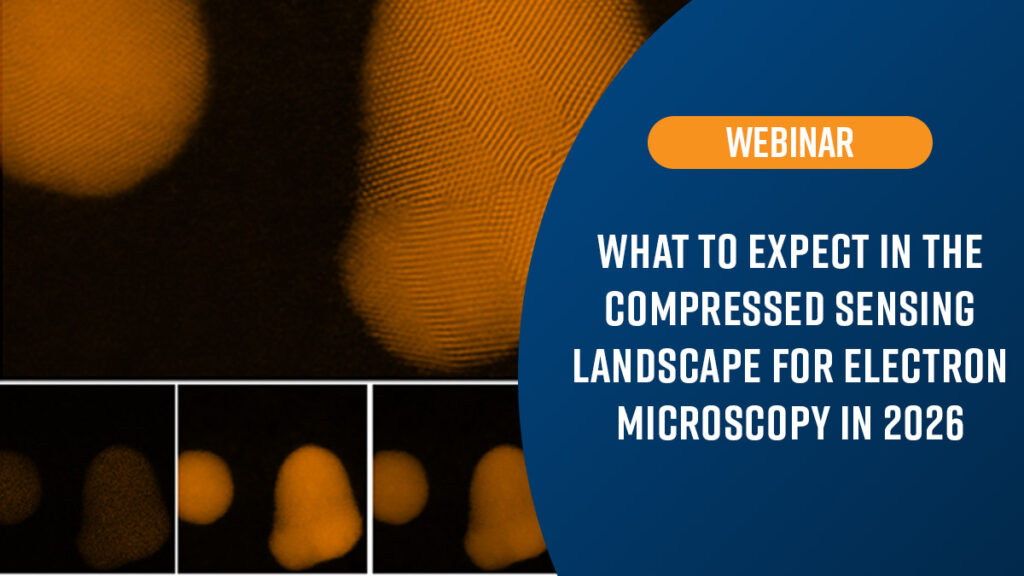 WEBINAR

WHAT TO EXPECT IN THE COMPRESSED SENSING LANDSCAPE FOR ELECTRON MICROSCOPY IN 2026